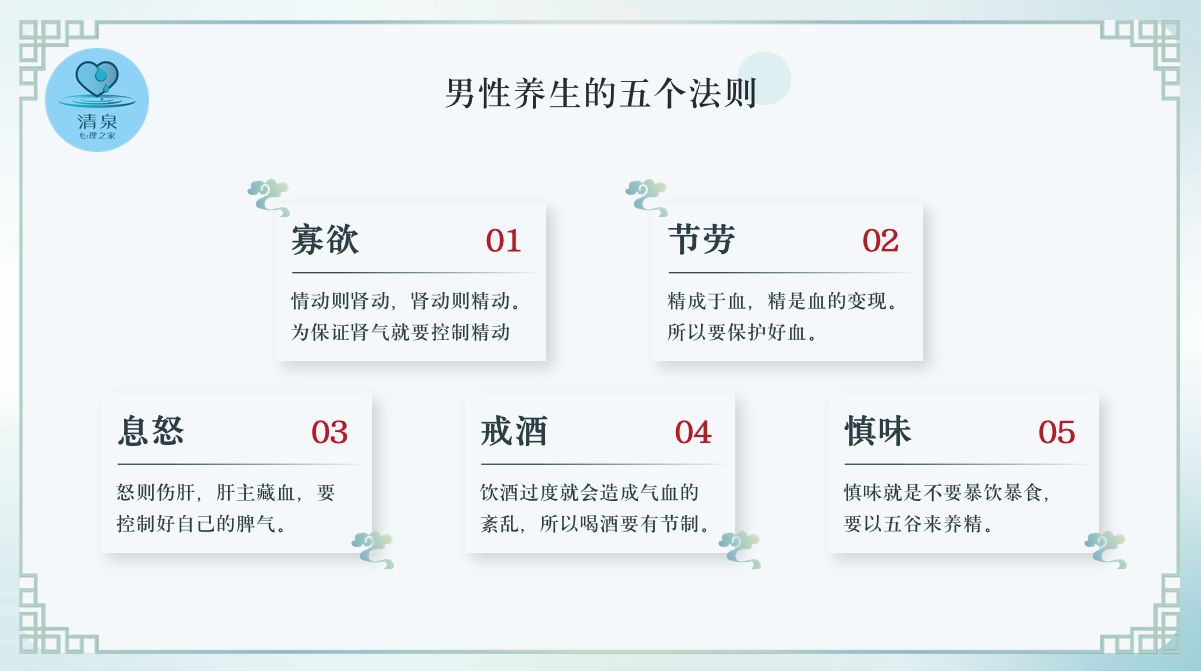 清泉
心理之家

男性养生的五个法则

寡欲 01
情动则肾动，肾动则精动。为保证肾气就要控制精动

节劳 02
精成于血，精是血的变现。所以要保护好血。

息怒 03
怒则伤肝，肝主藏血，要控制好自己的脾气。

戒酒 04
饮酒过度就会造成气血的紊乱，所以喝酒要有节制。

慎味 05
慎味就是不要暴饮暴食，要以五谷来养精。